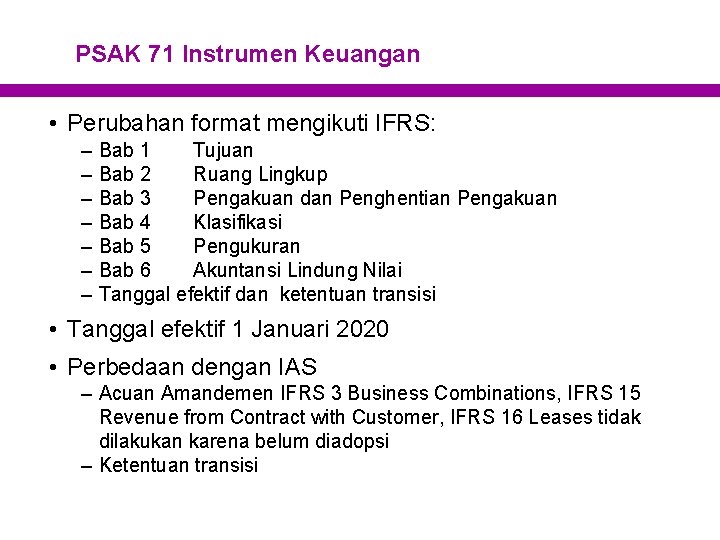 PSAK 71 Instrumen Keuangan

• Perubahan format mengikuti IFRS:
– Bab 1 Tujuan
– Bab 2 Ruang Lingkup
– Bab 3 Pengakuan dan Penghentian Pengakuan
– Bab 4 Klasifikasi
– Bab 5 Pengukuran
– Bab 6 Akuntansi Lindung Nilai
– Tanggal efektif dan ketentuan transisi

• Tanggal efektif 1 Januari 2020

• Perbedaan dengan IAS
– Acuan Amandemen IFRS 3 Business Combinations, IFRS 15 Revenue from Contract with Customer, IFRS 16 Leases tidak dilakukan karena belum diadopsi
– Ketentuan transisi